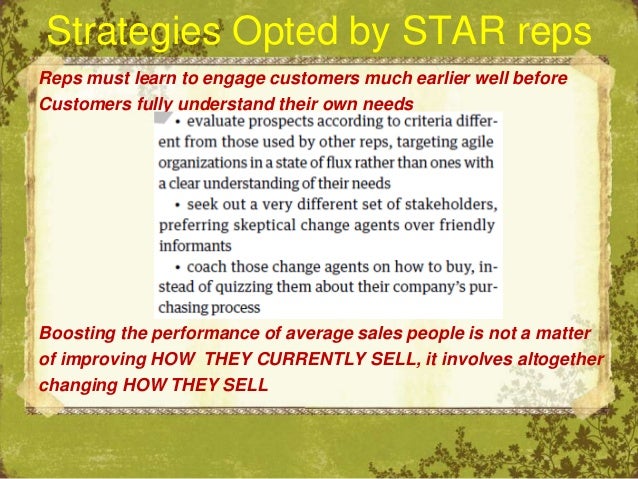 Strategies Opted by STAR reps

Reps must learn to engage customers much earlier well before Customers fully understand their own needs

• evaluate prospects according to criteria different from those used by other reps, targeting agile organizations in a state of flux rather than ones with a clear understanding of their needs

• seek out a very different set of stakeholders, preferring skeptical change agents over friendly informants

• coach those change agents on how to buy, instead of quizzing them about their company's purchasing process

Boosting the performance of average sales people is not a matter of improving HOW THEY CURRENTLY SELL, it involves altogether changing HOW THEY SELL